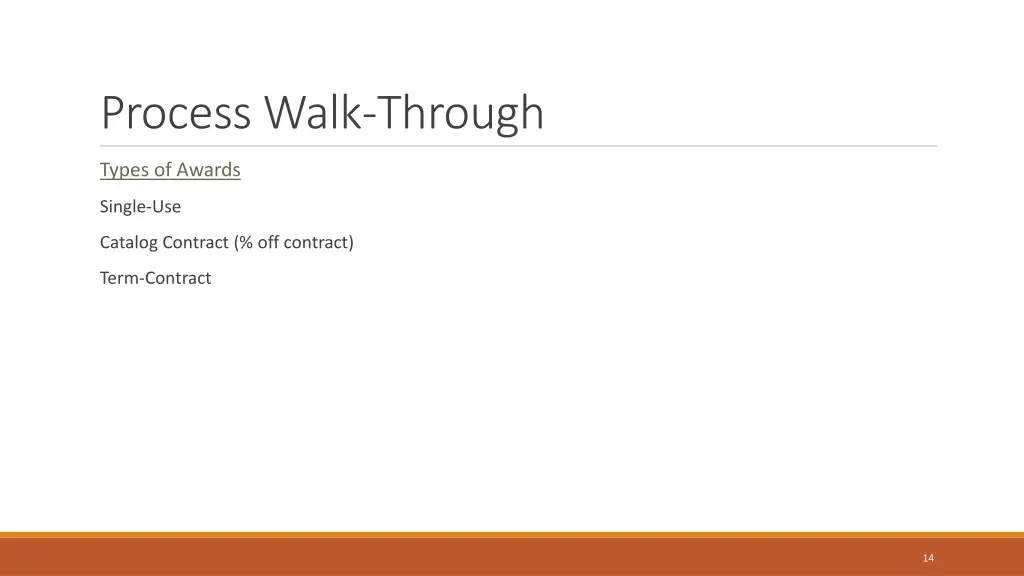 Process Walk-Through

Types of Awards

Single-Use

Catalog Contract (% off contract)

Term-Contract

14